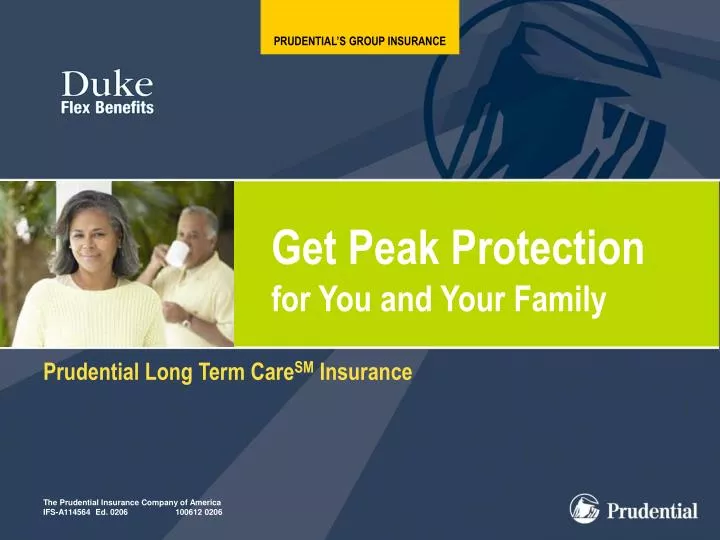 PRUDENTIAL'S GROUP INSURANCE

Duke
Flex Benefits

Get Peak Protection
for You and Your Family

Prudential Long Term Care$^{SM}$ Insurance

The Prudential Insurance Company of America
IFS-A114564 Ed. 0206 100612 0206

Prudential